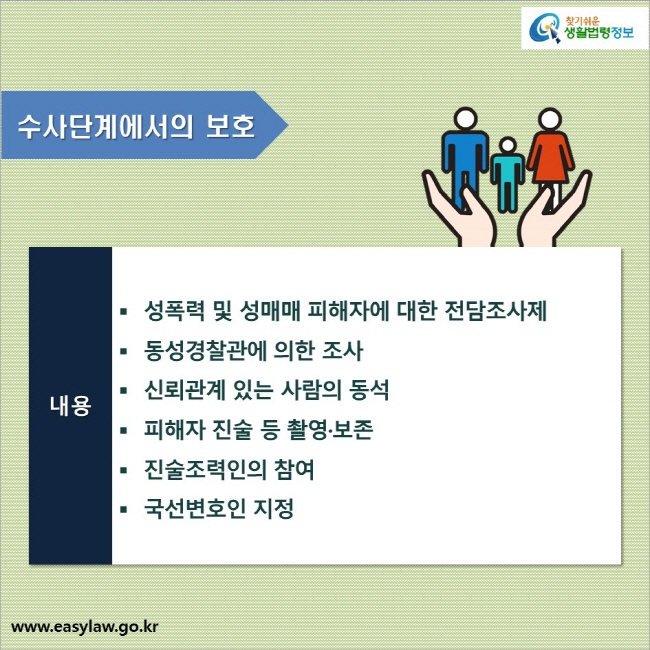 찾기쉬운 생활법령정보

수사단계에서의 보호

내용

▪ 성폭력 및 성매매 피해자에 대한 전담조사제
▪ 동성경찰관에 의한 조사
▪ 신뢰관계 있는 사람의 동석
▪ 피해자 진술 등 촬영·보존
▪ 진술조력인의 참여
▪ 국선변호인 지정

www.easylaw.go.kr